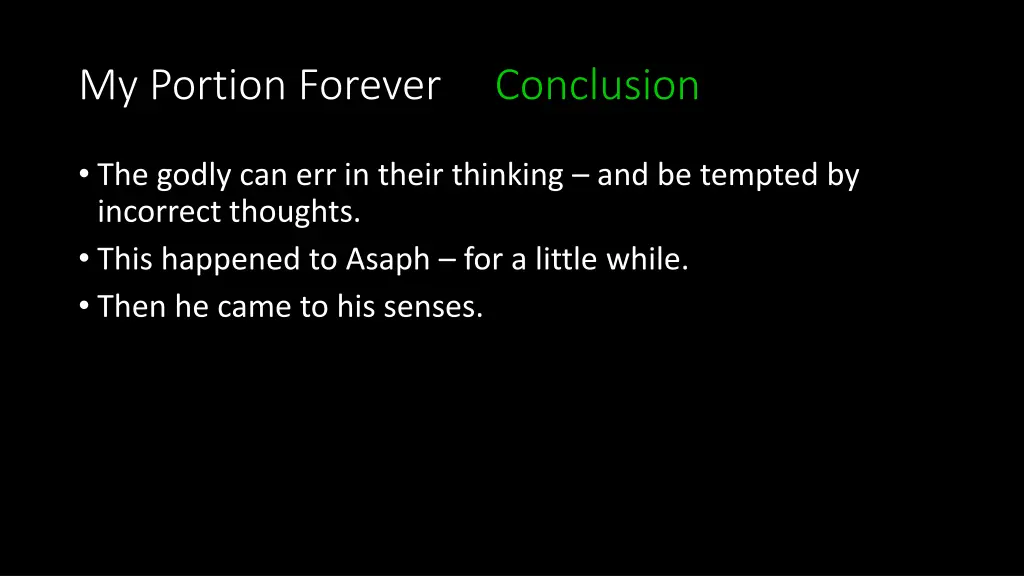 My Portion Forever Conclusion

• The godly can err in their thinking – and be tempted by incorrect thoughts.
• This happened to Asaph – for a little while.
• Then he came to his senses.